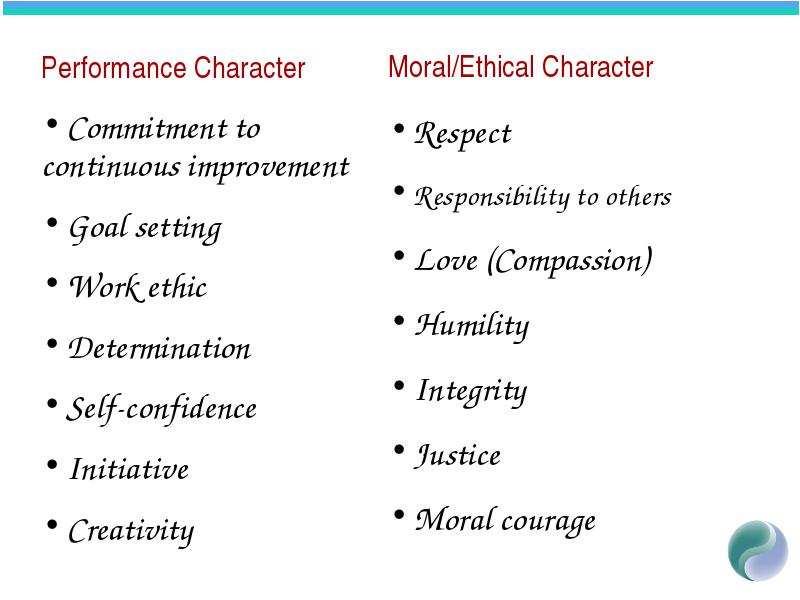 Performance Character

• Commitment to continuous improvement

• Goal setting

• Work ethic

• Determination

• Self-confidence

• Initiative

• Creativity

Moral/Ethical Character

• Respect

• Responsibility to others

• Love (Compassion)

• Humility

• Integrity

• Justice

• Moral courage